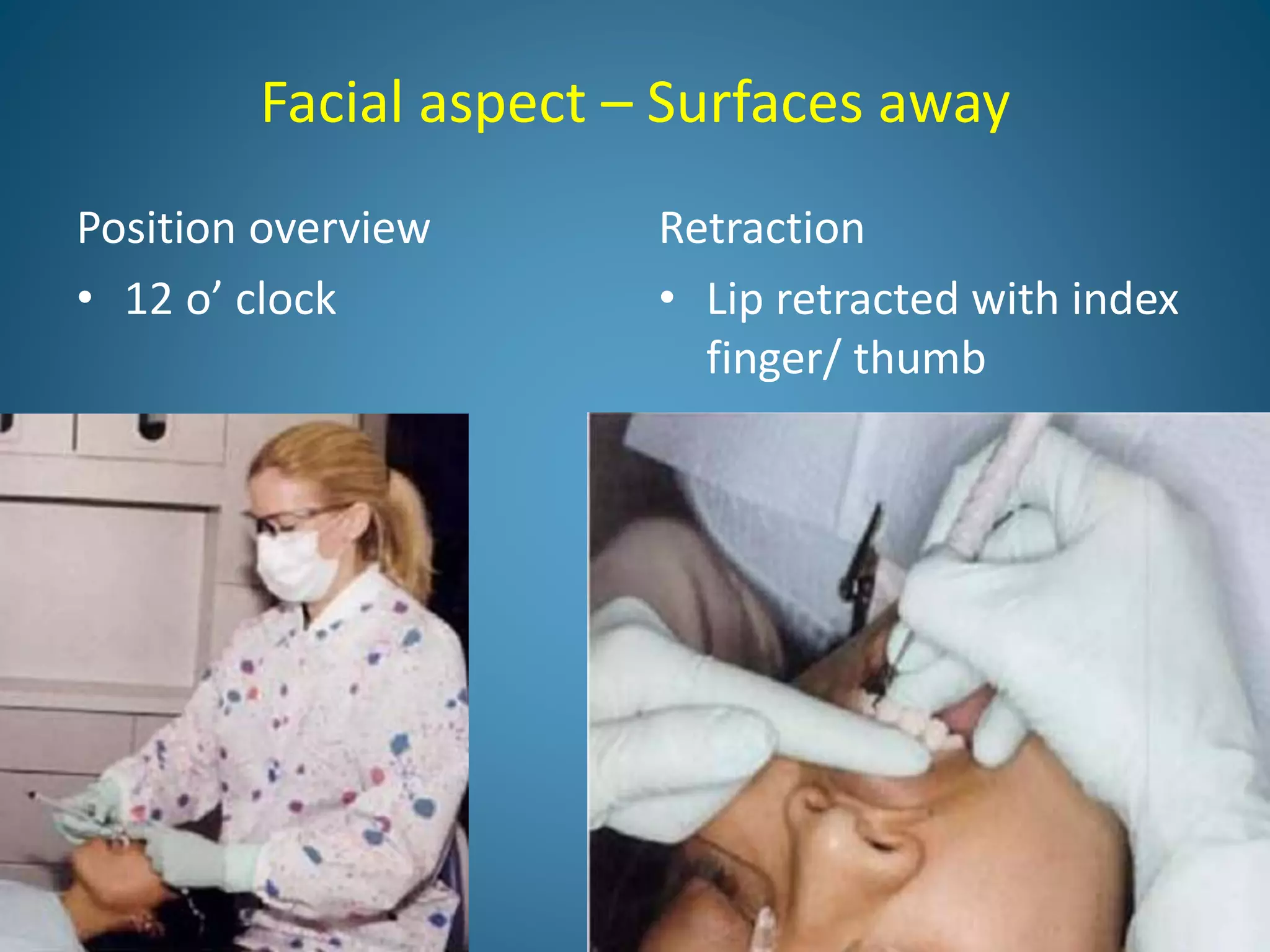 Facial aspect – Surfaces away

Position overview

• 12 o' clock

Retraction

• Lip retracted with index finger/ thumb